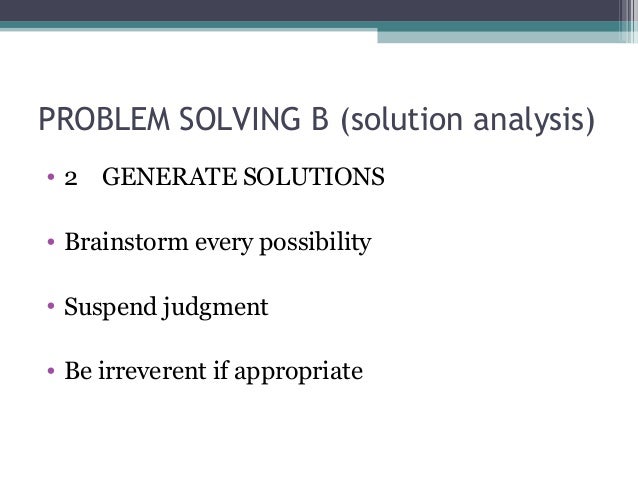 PROBLEM SOLVING B (solution analysis)

• 2 GENERATE SOLUTIONS

• Brainstorm every possibility

• Suspend judgment

• Be irreverent if appropriate